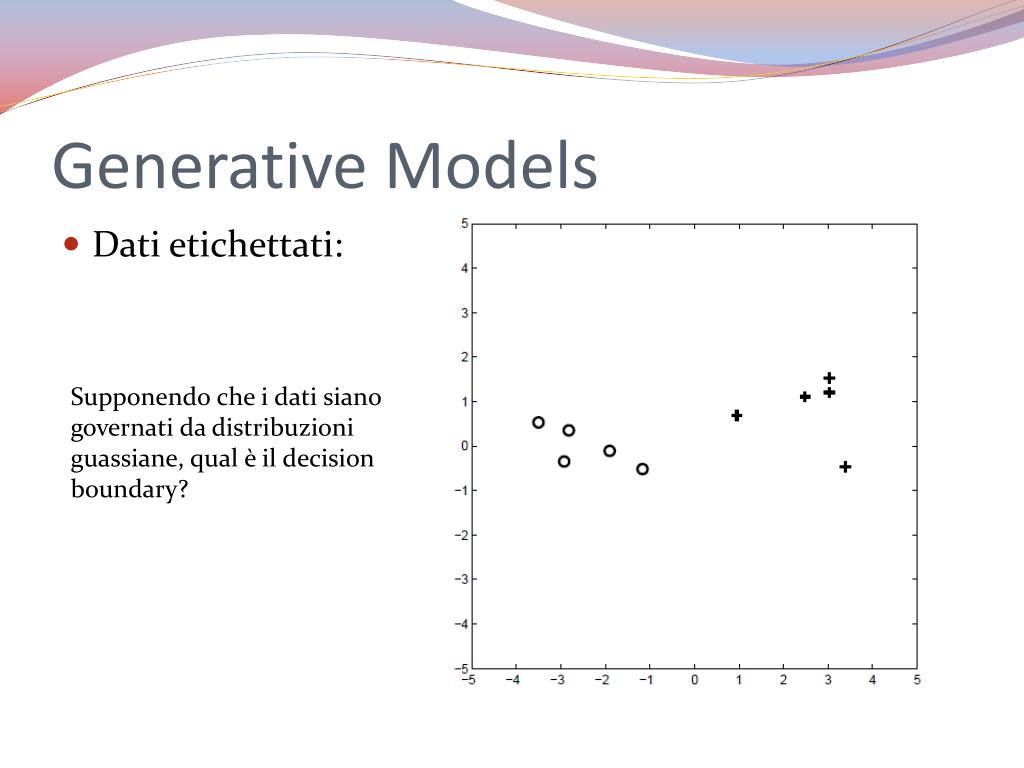 Generative Models

Dati etichettati:

Supponendo che i dati siano governati da distribuzioni guassiane, qual è il decision boundary?

5
4
3
2
1
0
−1
−2
−3
−4
−5

−5 −4 −3 −2 −1 0 1 2 3 4 5